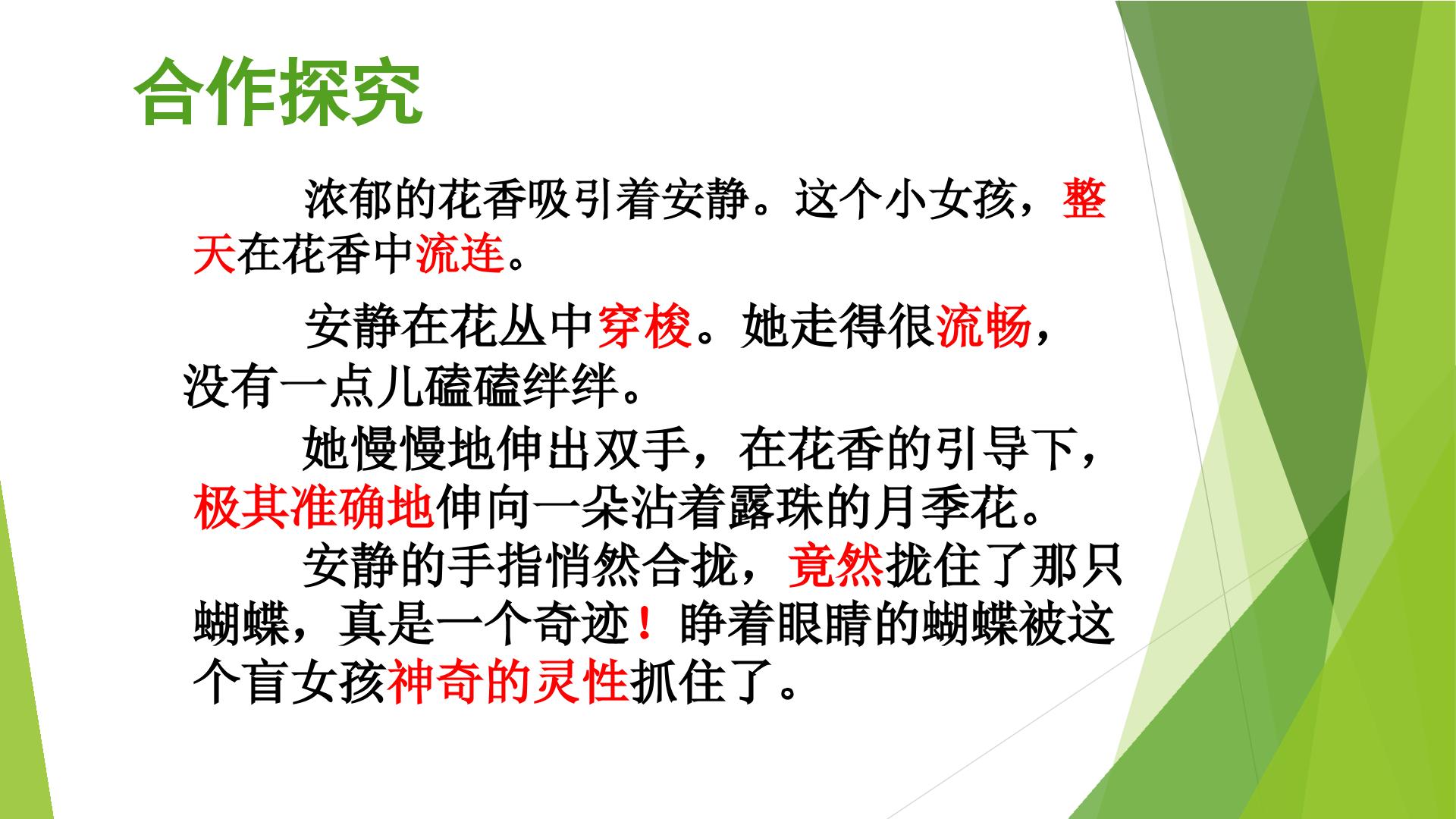 合作探究

浓郁的花香吸引着安静。这个小女孩，整天在花香中流连。

安静在花丛中穿梭。她走得很流畅，没有一点儿磕磕绊绊。

她慢慢地伸出双手，在花香的引导下，极其准确地伸向一朵沾着露珠的月季花。

安静的手指悄然合拢，竟然拢住了那只蝴蝶，真是一个奇迹！睁着眼睛的蝴蝶被这个盲女孩神奇的灵性抓住了。